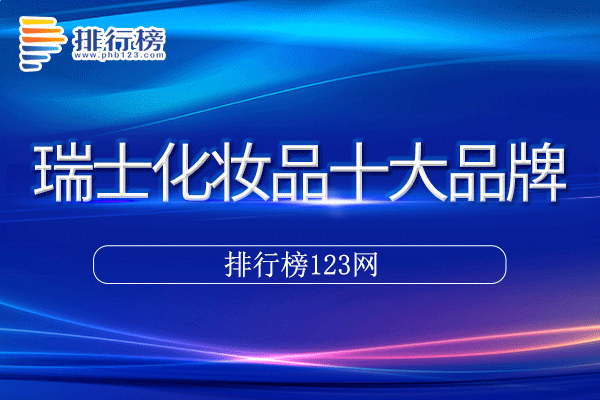 排行榜
www.phb123.com

瑞士化妆品十大品牌

排行榜123网